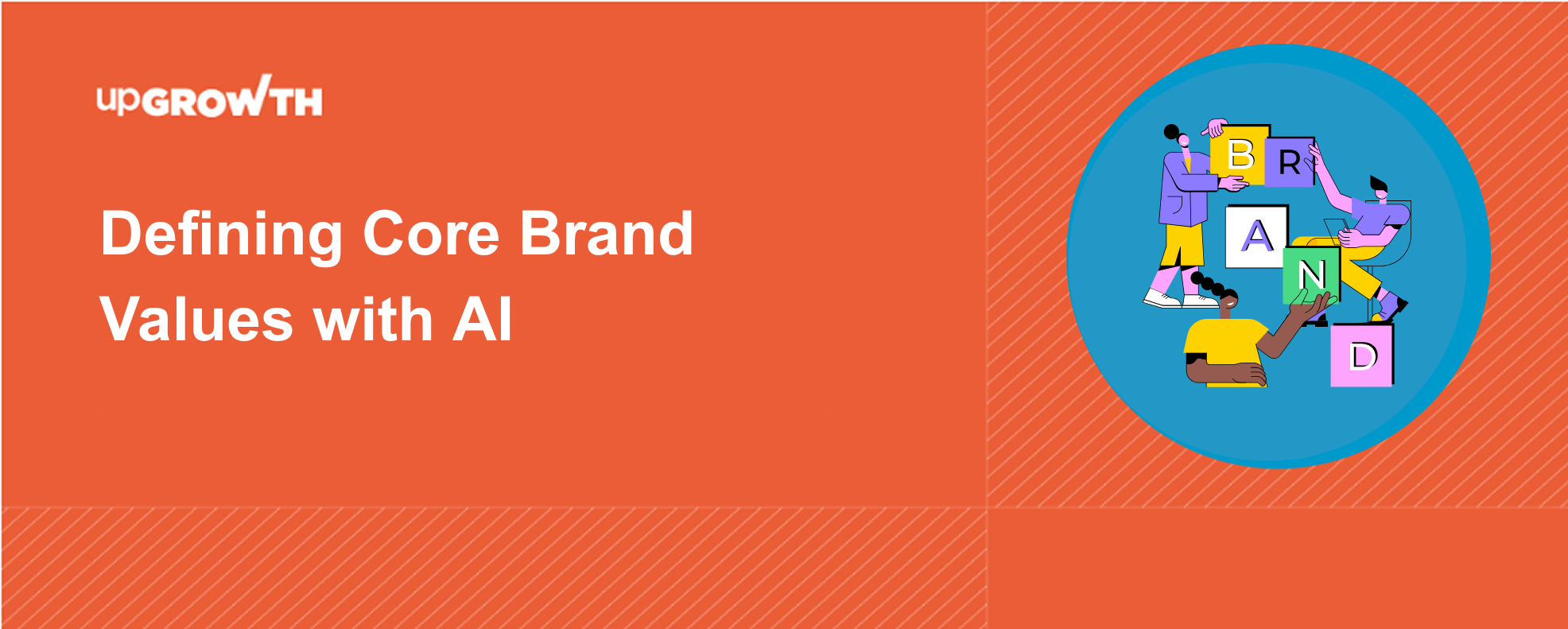 upGROWTH

Defining Core Brand Values with AI

B R A N D